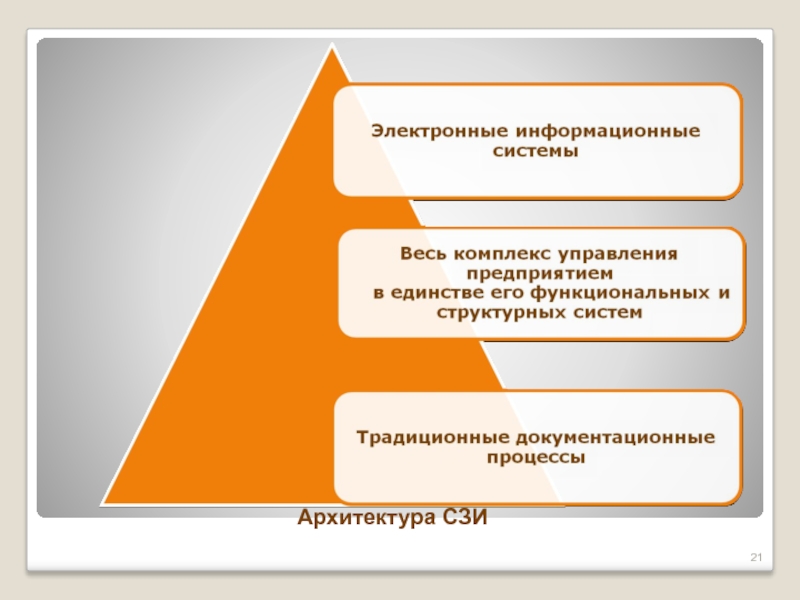 Электронные информационные системы

Весь комплекс управления предприятием в единстве его функциональных и структурных систем

Традиционные документационные процессы

Архитектура СЗИ

21